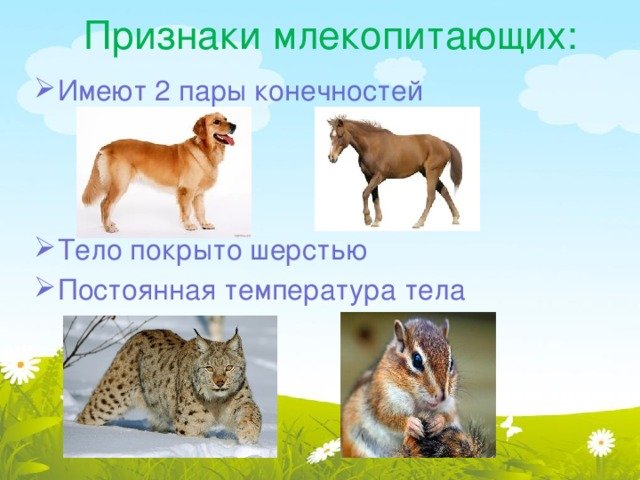 Признаки млекопитающих:

➢ Имеют 2 пары конечностей

➢ Тело покрыто шерстью

➢ Постоянная температура тела